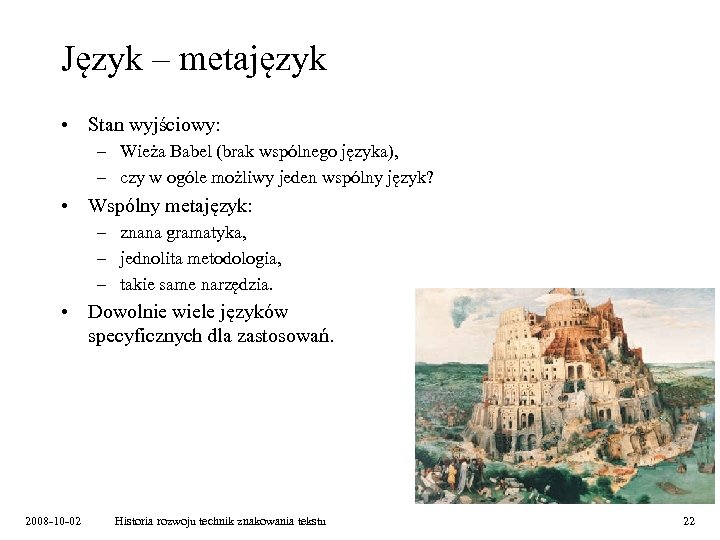 Język – metajęzyk

• Stan wyjściowy:
  – Wieża Babel (brak wspólnego języka),
  – czy w ogóle możliwy jeden wspólny język?
• Wspólny metajęzyk:
  – znana gramatyka,
  – jednolita metodologia,
  – takie same narzędzia.
• Dowolnie wiele języków specyficznych dla zastosowań.

2008-10-02 Historia rozwoju technik znakowania tekstu 22